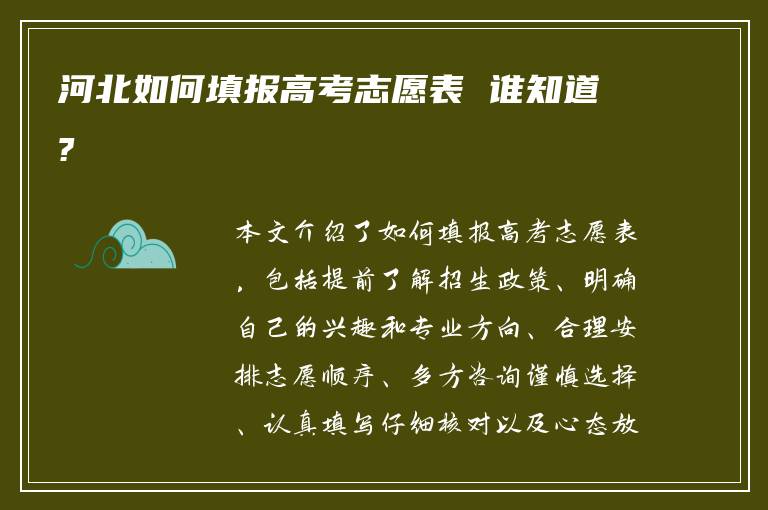 河北如何填报高考志愿表 谁知道?

本文介绍了如何填报高考志愿表，包括提前了解招生政策、明确自己的兴趣和专业方向、合理安排志愿顺序、多方咨询谨慎选择、认真填写仔细核对以及心态放